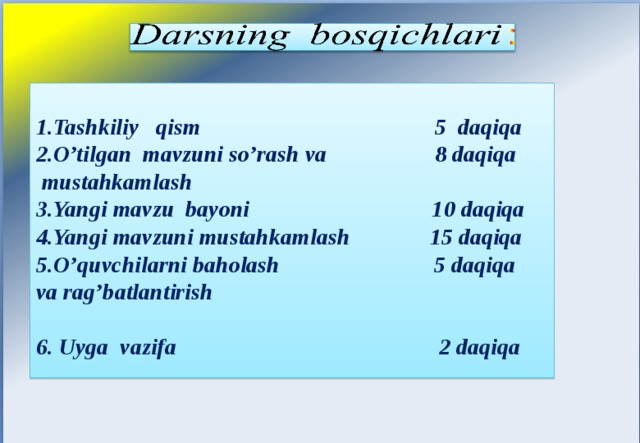 Darsning bosqichlari :

1.Tashkiliy qism 5 daqiqa
2.O’tilgan mavzuni so’rash va mustahkamlash 8 daqiqa
3.Yangi mavzu bayoni 10 daqiqa
4.Yangi mavzuni mustahkamlash 15 daqiqa
5.O’quvchilarni baholash va rag’batlantirish 5 daqiqa

6. Uyga vazifa 2 daqiqa